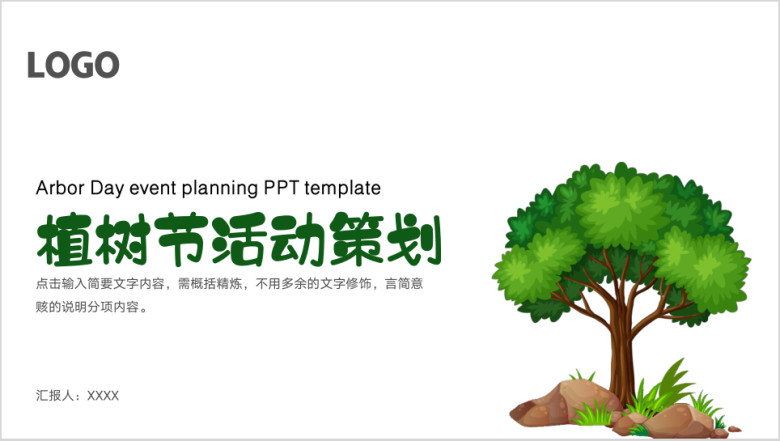 LOGO

Arbor Day event planning PPT template

植树节活动策划

点击输入简要文字内容，需概括精炼，不用多余的文字修饰，言简意赅的说明分项内容。

汇报人：XXXX